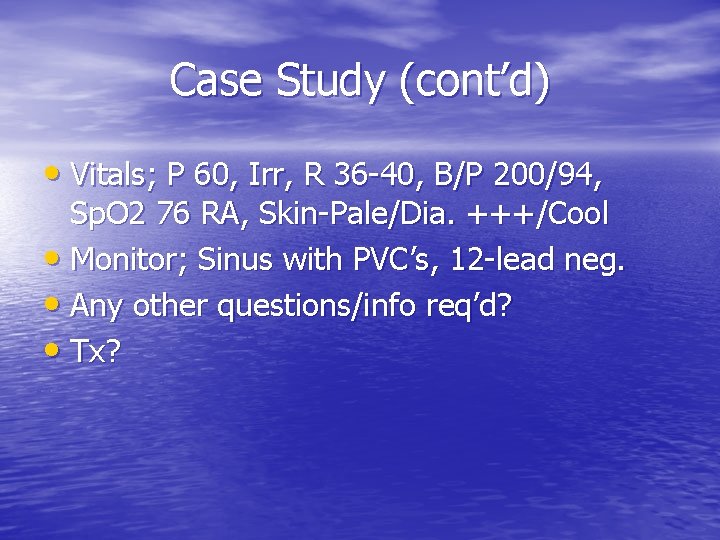 Case Study (cont’d)

• Vitals; P 60, Irr, R 36-40, B/P 200/94, SpO2 76 RA, Skin-Pale/Dia. +++/Cool
• Monitor; Sinus with PVC’s, 12-lead neg.
• Any other questions/info req’d?
• Tx?